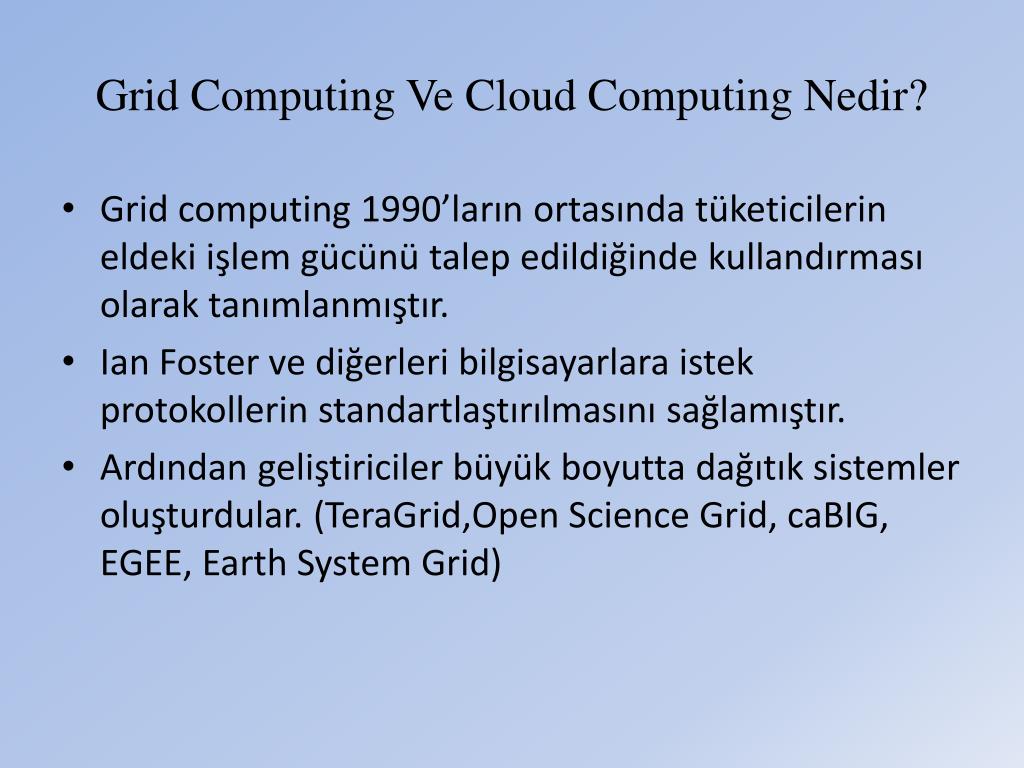 Grid Computing Ve Cloud Computing Nedir?

• Grid computing 1990’ların ortasında tüketicilerin eldeki işlem gücünü talep edildiğinde kullandırması olarak tanımlanmıştır.
• Ian Foster ve diğerleri bilgisayarlara istek protokollerin standartlaştırılmasını sağlamıştır.
• Ardından geliştiriciler büyük boyutta dağıtık sistemler oluşturdular. (TeraGrid,Open Science Grid, caBIG, EGEE, Earth System Grid)